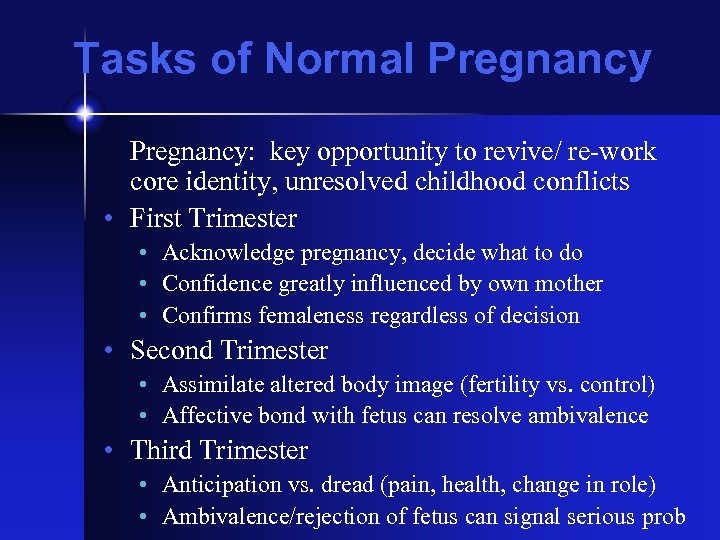 Tasks of Normal Pregnancy

Pregnancy: key opportunity to revive/ re-work core identity, unresolved childhood conflicts

• First Trimester
  • Acknowledge pregnancy, decide what to do
  • Confidence greatly influenced by own mother
  • Confirms femaleness regardless of decision
• Second Trimester
  • Assimilate altered body image (fertility vs. control)
  • Affective bond with fetus can resolve ambivalence
• Third Trimester
  • Anticipation vs. dread (pain, health, change in role)
  • Ambivalence/rejection of fetus can signal serious prob